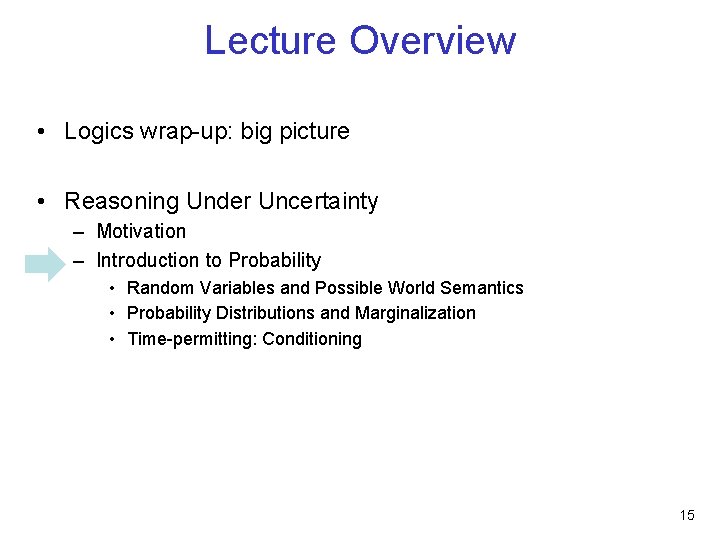 Lecture Overview

• Logics wrap-up: big picture

• Reasoning Under Uncertainty
– Motivation
– Introduction to Probability
• Random Variables and Possible World Semantics
• Probability Distributions and Marginalization
• Time-permitting: Conditioning

15